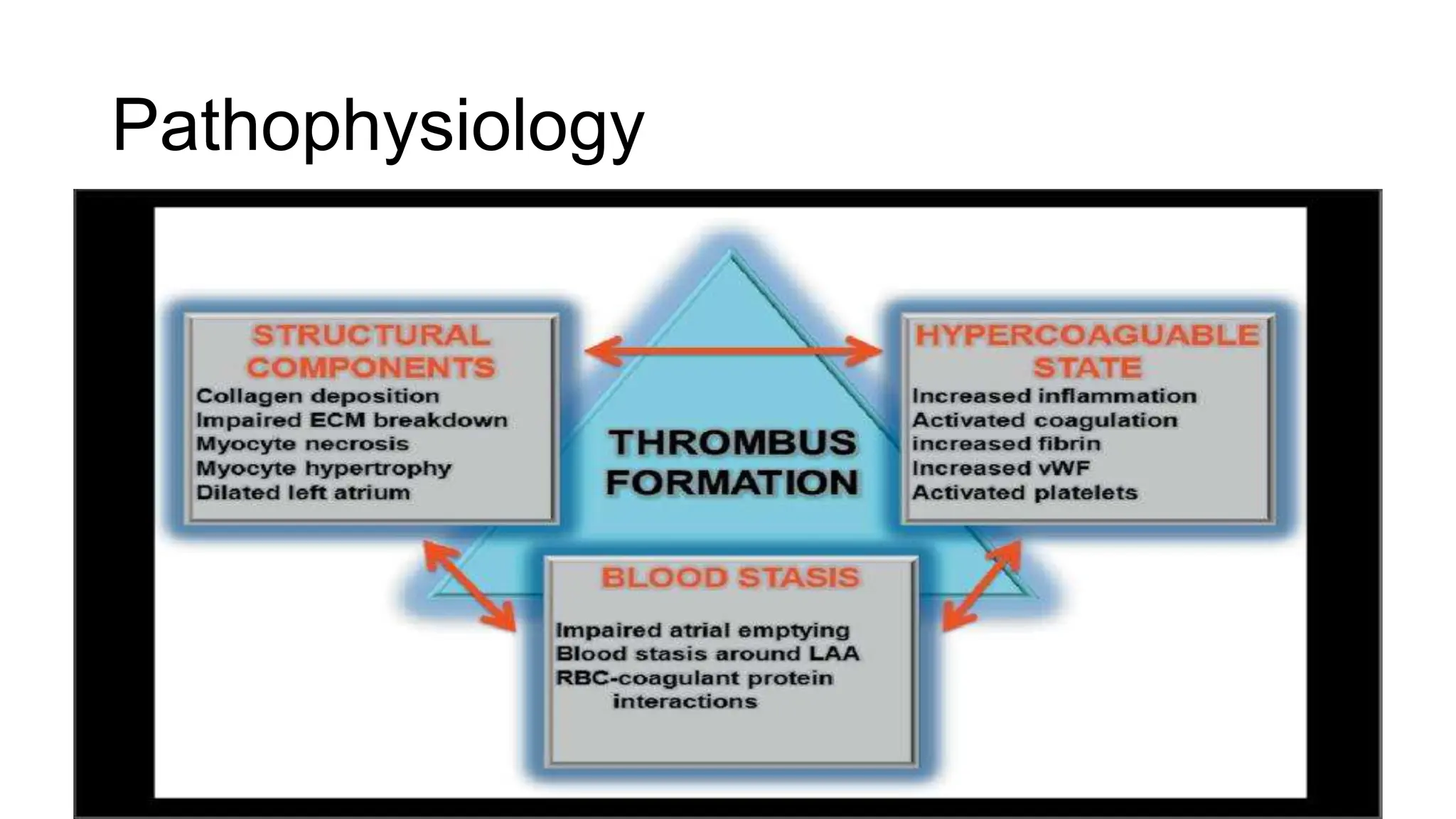 Pathophysiology

STRUCTURAL COMPONENTS
Collagen deposition
Impaired ECM breakdown
Myocyte necrosis
Myocyte hypertrophy
Dilated left atrium

THROMBUS FORMATION

HYPERCOAGUABLE STATE
Increased inflammation
Activated coagulation
increased fibrin
Increased vWF
Activated platelets

BLOOD STASIS
Impaired atrial emptying
Blood stasis around LAA
RBC-coagulant protein interactions